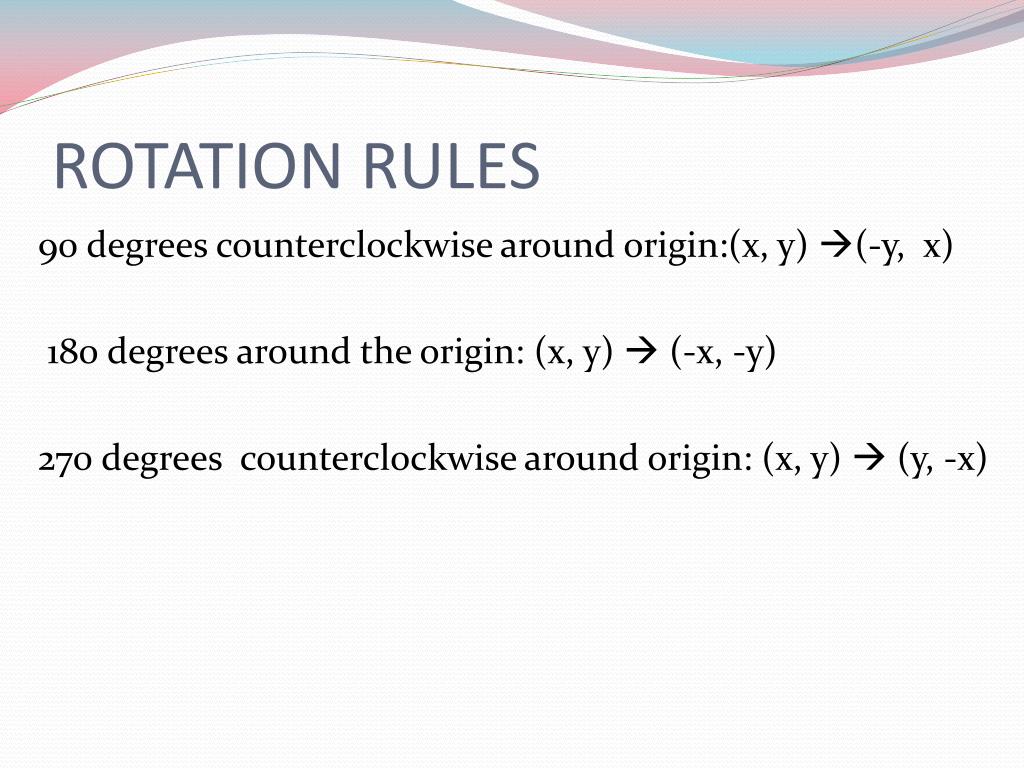 ROTATION RULES

90 degrees counterclockwise around origin:(x, y) →(-y, x)

180 degrees around the origin: (x, y) → (-x, -y)

270 degrees counterclockwise around origin: (x, y) → (y, -x)